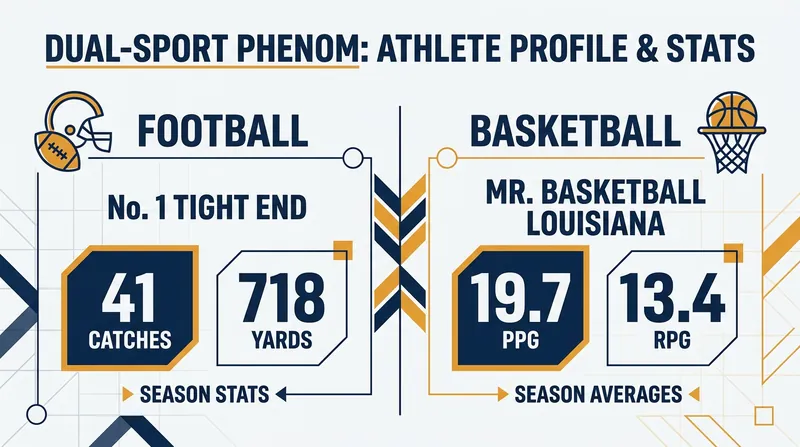 DUAL-SPORT PHENOM: ATHLETE PROFILE & STATS

FOOTBALL

No. 1 TIGHT END

41
CATCHES

718
YARDS

SEASON STATS

BASKETBALL

MR. BASKETBALL LOUISIANA

19.7
PPG

13.4
RPG

SEASON AVERAGES